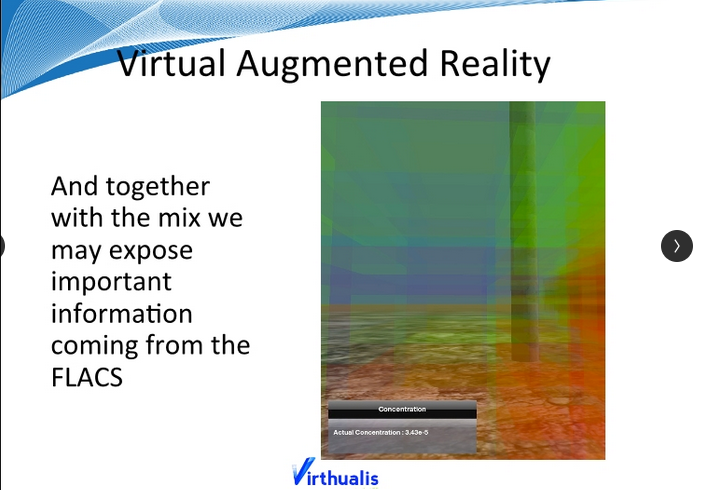 Virtual Augmented Reality

And together with the mix we may expose important information coming from the FLACS

Concentration

Actual Concentration : 3.43e-5

Virthualis